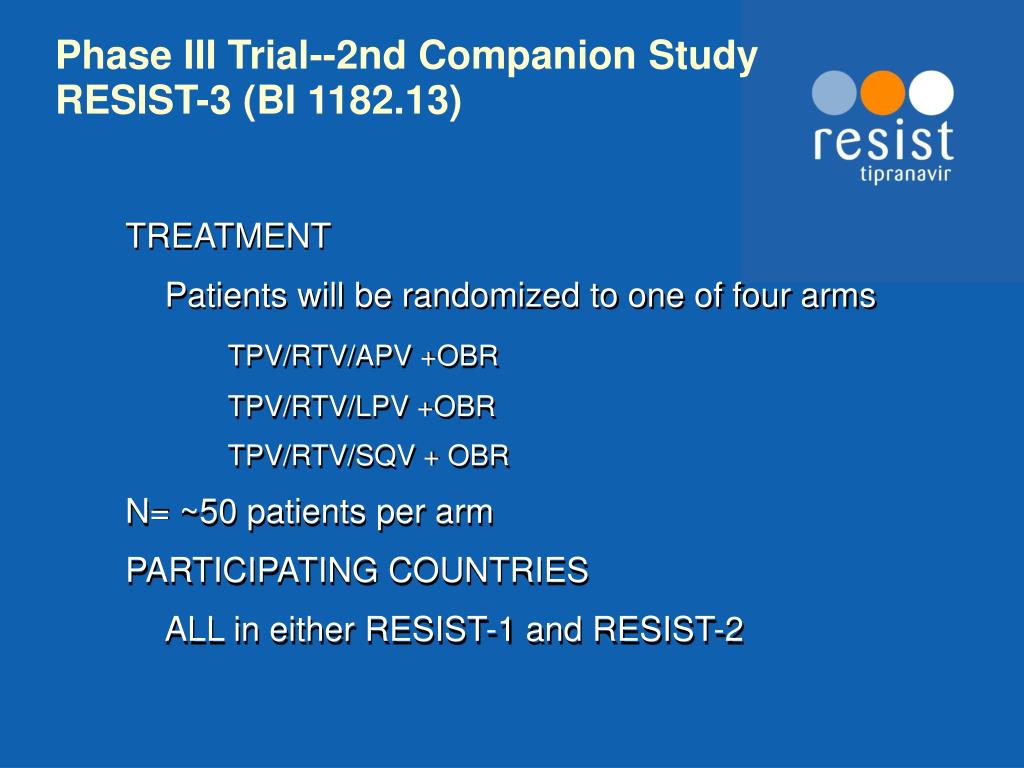 Phase III Trial--2nd Companion Study
RESIST-3 (BI 1182.13)

resist
tipranavir

TREATMENT

Patients will be randomized to one of four arms

TPV/RTV/APV +OBR

TPV/RTV/LPV +OBR

TPV/RTV/SQV + OBR

N= ~50 patients per arm

PARTICIPATING COUNTRIES

ALL in either RESIST-1 and RESIST-2